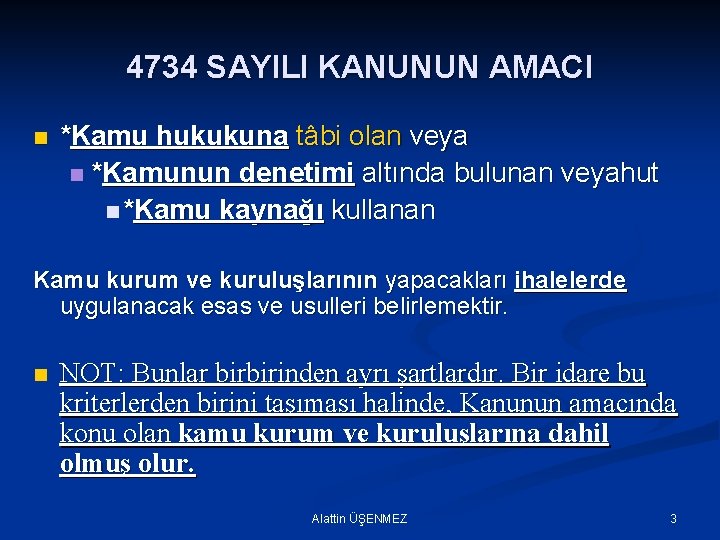 4734 SAYILI KANUNUN AMACI

*Kamu hukukuna tâbi olan veya

*Kamunun denetimi altında bulunan veyahut

*Kamu kaynağı kullanan

Kamu kurum ve kuruluşlarının yapacakları ihalelerde uygulanacak esas ve usulleri belirlemektir.

NOT: Bunlar birbirinden ayrı şartlardır. Bir idare bu kriterlerden birini taşıması halinde, Kanunun amacında konu olan kamu kurum ve kuruluşlarına dahil olmuş olur.

Alattin ÜŞENMEZ

3